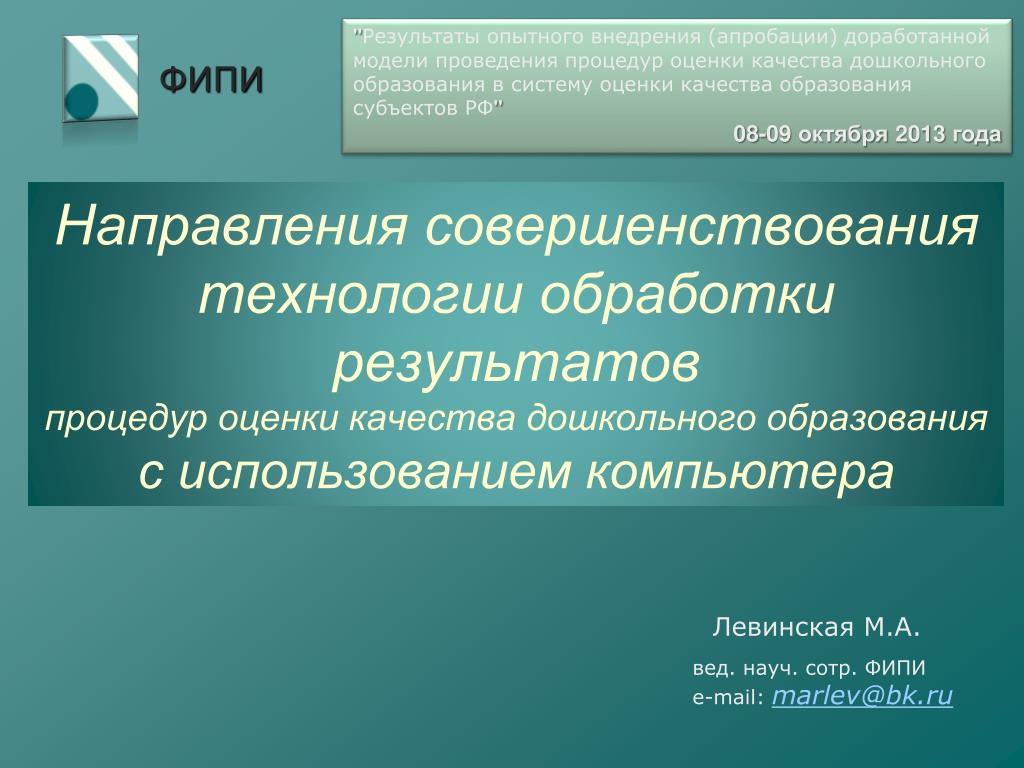 ФИПИ

"Результаты опытного внедрения (апробации) доработанной модели проведения процедур оценки качества дошкольного образования в систему оценки качества образования субъектов РФ"

08-09 октября 2013 года

Направления совершенствования технологии обработки результатов
процедур оценки качества дошкольного образования
с использованием компьютера

Левинская М.А.

вед. науч. сотр. ФИПИ
e-mail: marlev@bk.ru